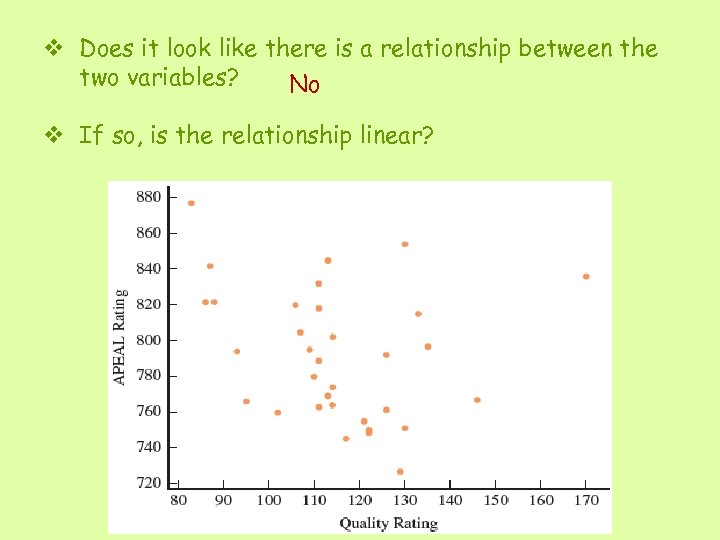 ❖ Does it look like there is a relationship between the two variables? No

❖ If so, is the relationship linear?

880
860
840
820
800
780
760
740
720
APEAL Rating
80 90 100 110 120 130 140 150 160 170
Quality Rating